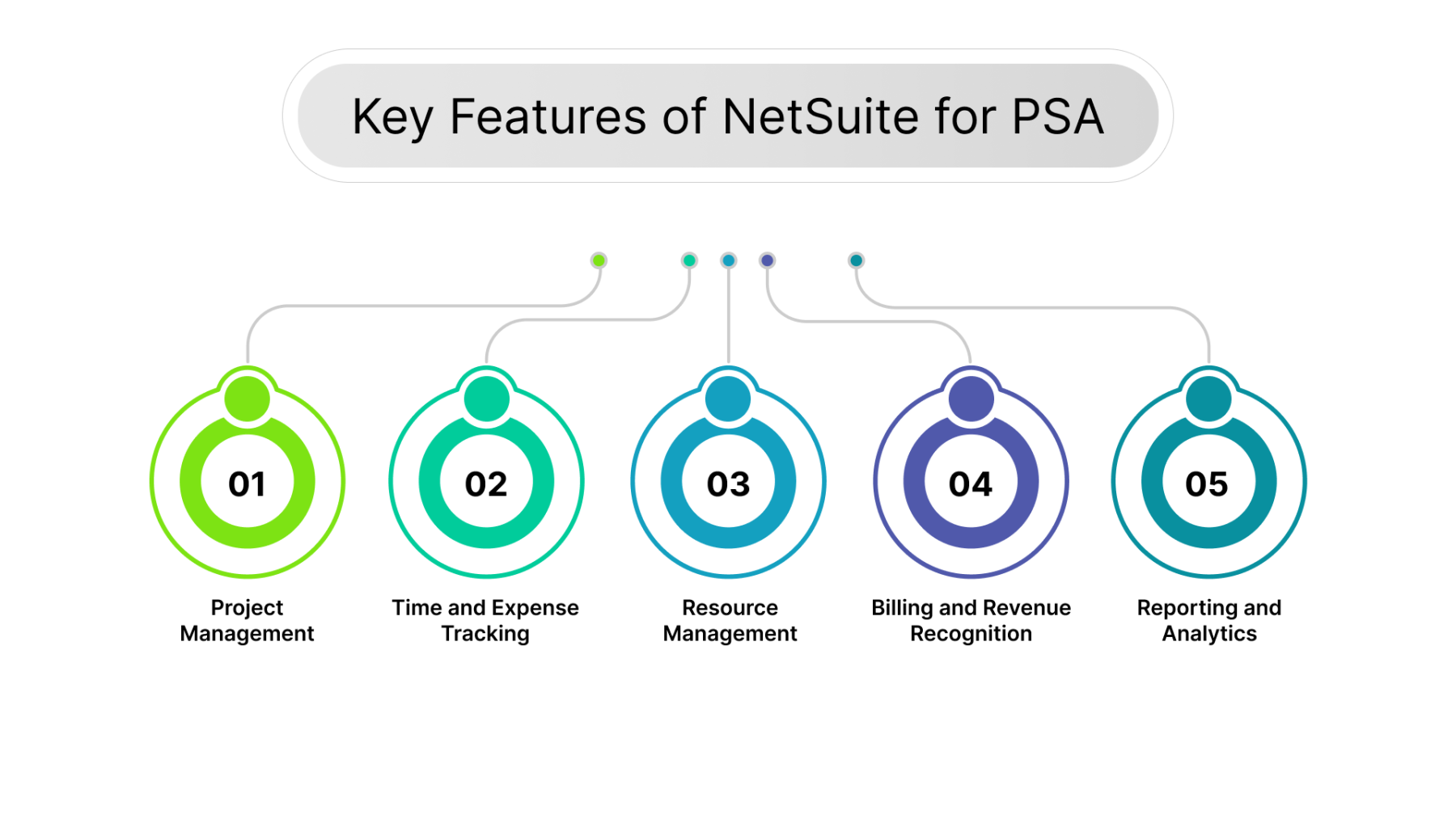 Key Features of NetSuite for PSA

01
Project Management

02
Time and Expense Tracking

03
Resource Management

04
Billing and Revenue Recognition

05
Reporting and Analytics